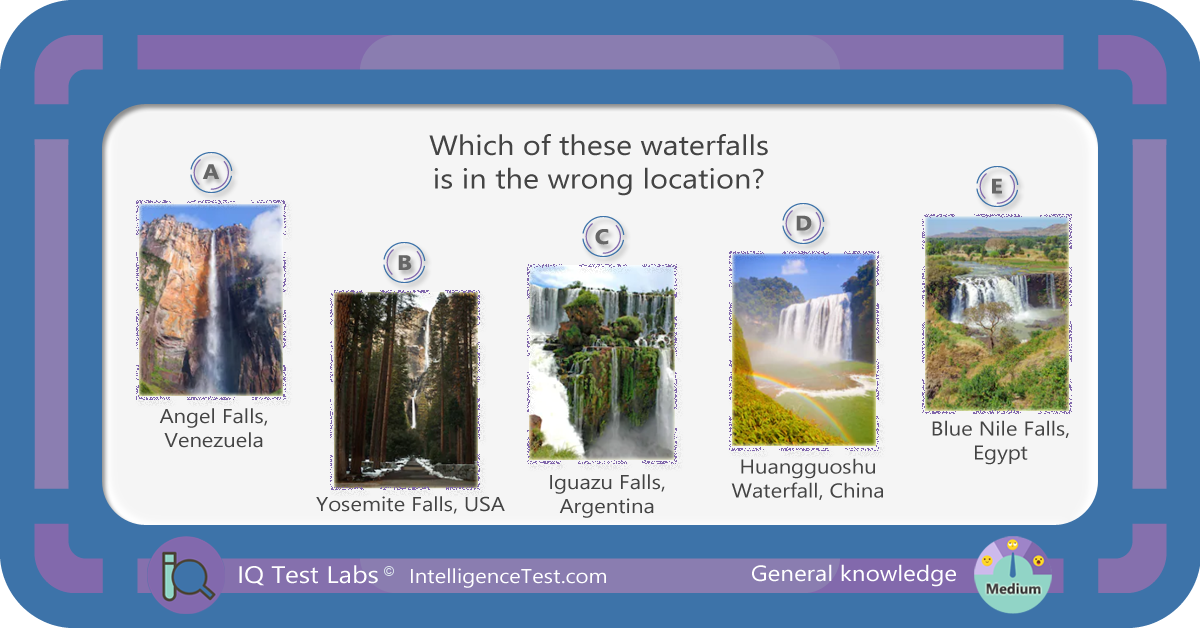 Which of these waterfalls is in the wrong location?

A

Angel Falls, Venezuela

B

Yosemite Falls, USA

C

Iguazu Falls, Argentina

D

Huangguoshu Waterfall, China

E

Blue Nile Falls, Egypt

IQ Test Labs © IntelligenceTest.com

General knowledge

Medium